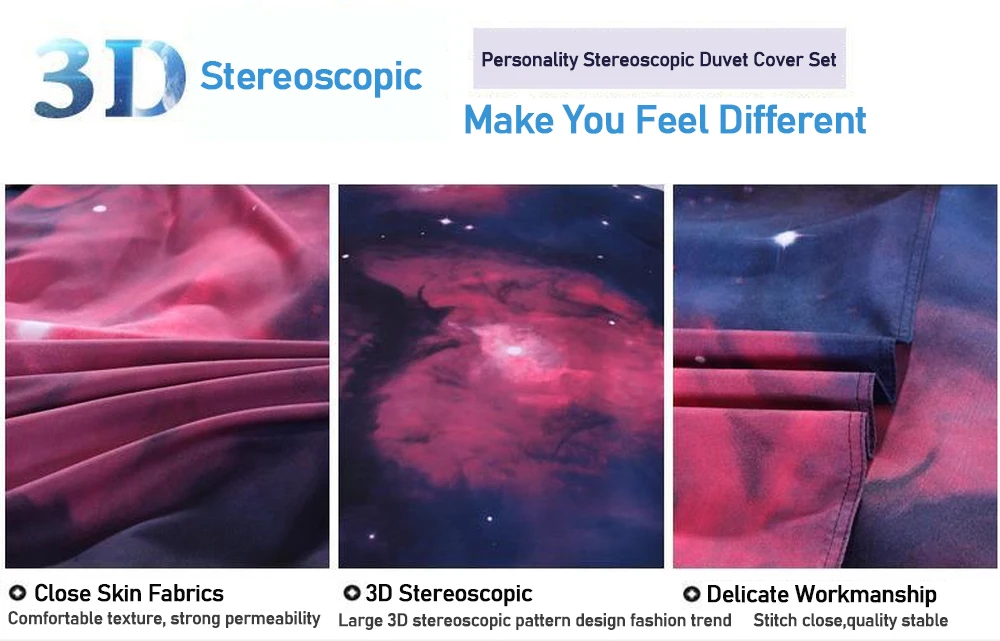 3D Stereoscopic

Personality Stereoscopic Duvet Cover Set

Make You Feel Different

Close Skin Fabrics
Comfortable texture, strong permeability

3D Stereoscopic
Large 3D stereoscopic pattern design fashion trend

Delicate Workmanship
Stitch close,quality stable